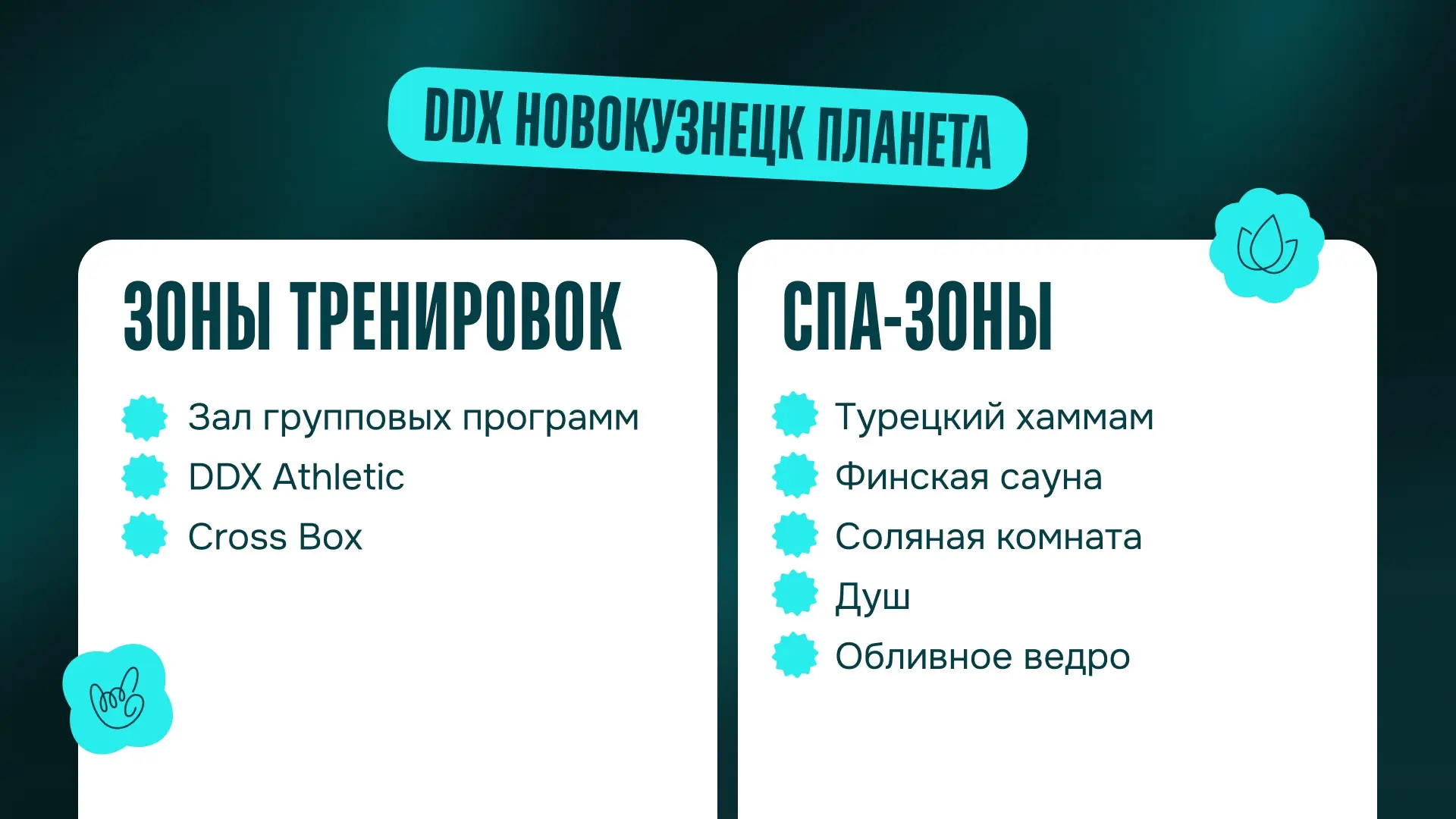 DDX НОВОКУЗНЕЦК ПЛАНЕТА

ЗОНЫ ТРЕНИРОВОК

Зал групповых программ
DDX Athletic
Cross Box

СПА-ЗОНЫ

Турецкий хаммам
Финская сауна
Соляная комната
Душ
Обливное ведро